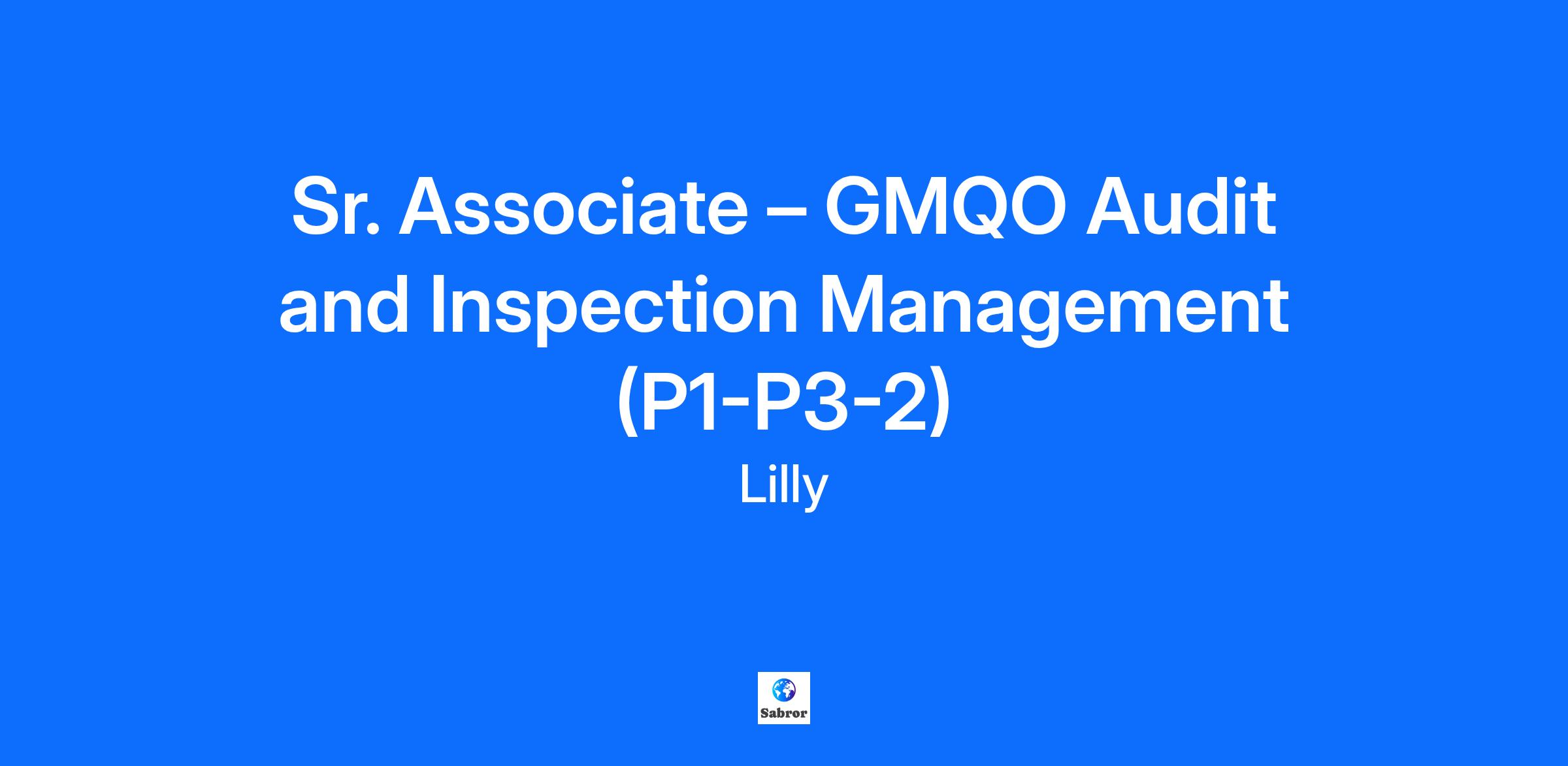 Sr. Associate – GMQO Audit and Inspection Management (P1-P3-2)

Lilly

Sabror